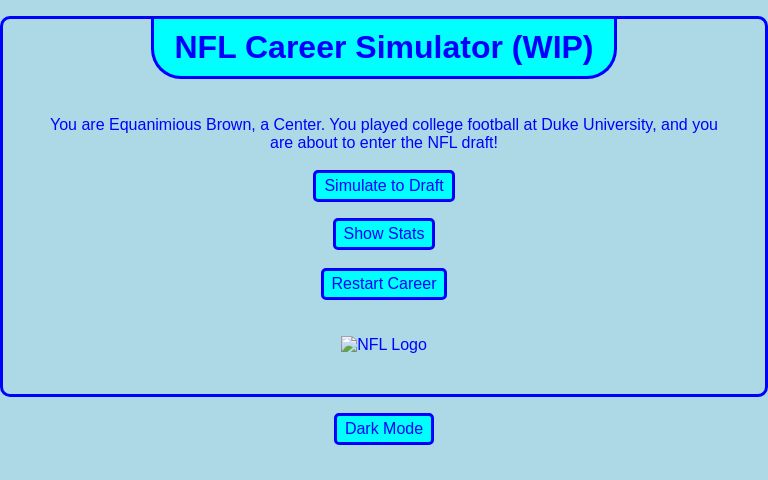 NFL Career Simulator (WIP)

You are Equanimious Brown, a Center. You played college football at Duke University, and you are about to enter the NFL draft!

Simulate to Draft

Show Stats

Restart Career

NFL Logo

Dark Mode